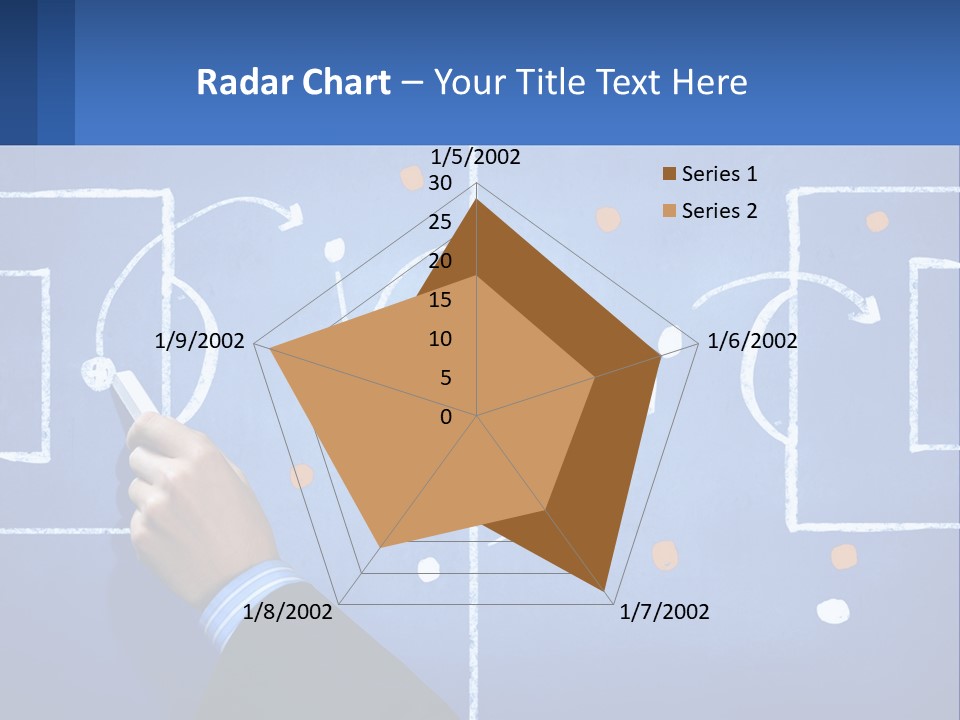 Radar Chart – Your Title Text Here

1/5/2002
30
25
20
15
10
5
0
1/6/2002
1/7/2002
1/8/2002
1/9/2002

Series 1
Series 2